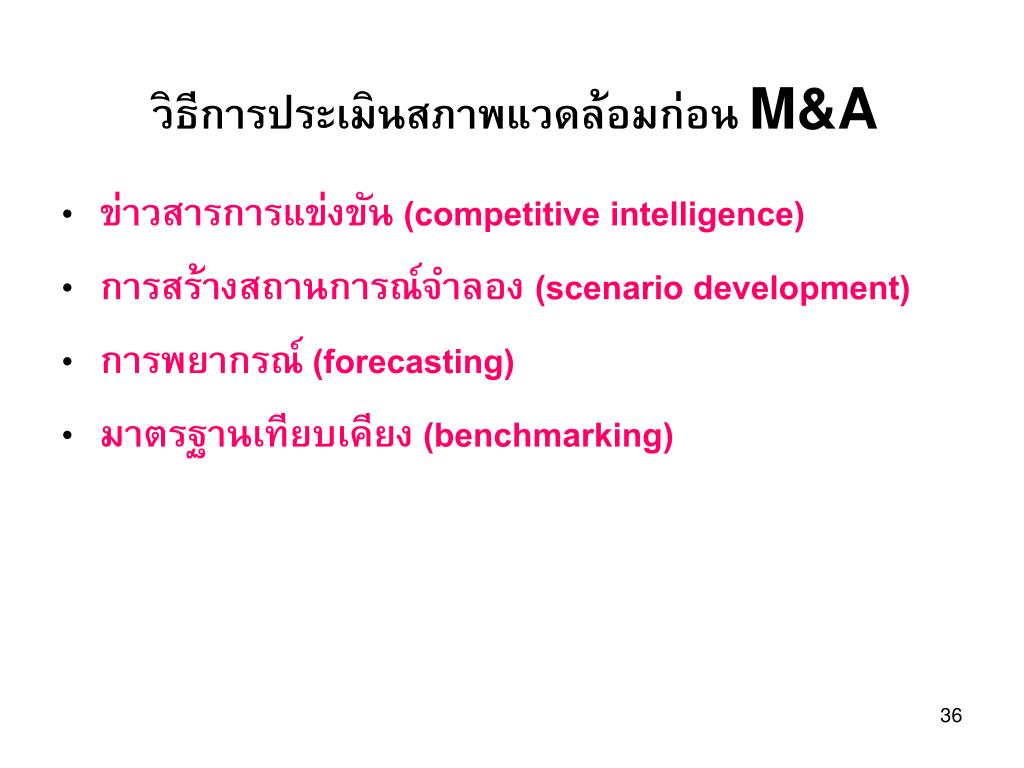 วิธีการประเมินสภาพแวดล้อมก่อน M&A

• ข่าวสารการแข่งขัน (competitive intelligence)

• การสร้างสถานการณ์จำลอง (scenario development)

• การพยากรณ์ (forecasting)

• มาตรฐานเทียบเคียง (benchmarking)

36